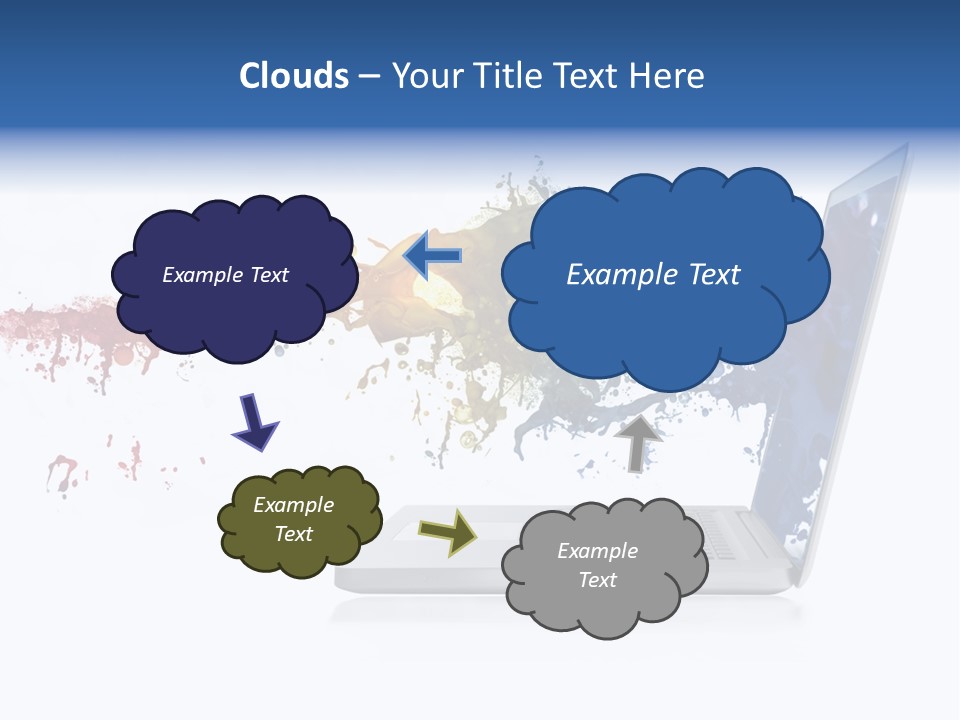 Clouds – Your Title Text Here

Example Text

Example Text

Example Text

Example Text